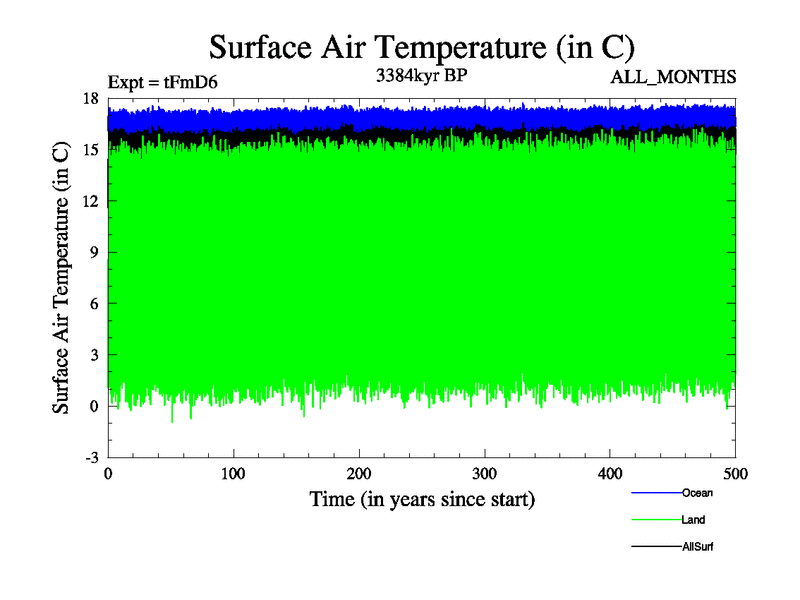 Surface Air Temperature (in C)

Expt = tFmD6

3384kyr BP

ALL_MONTHS

Surface Air Temperature (in C)

18
15
12
9
6
3
0
-3

0
100
200
300
400
500

Time (in years since start)

Ocean

Land

AllSurf